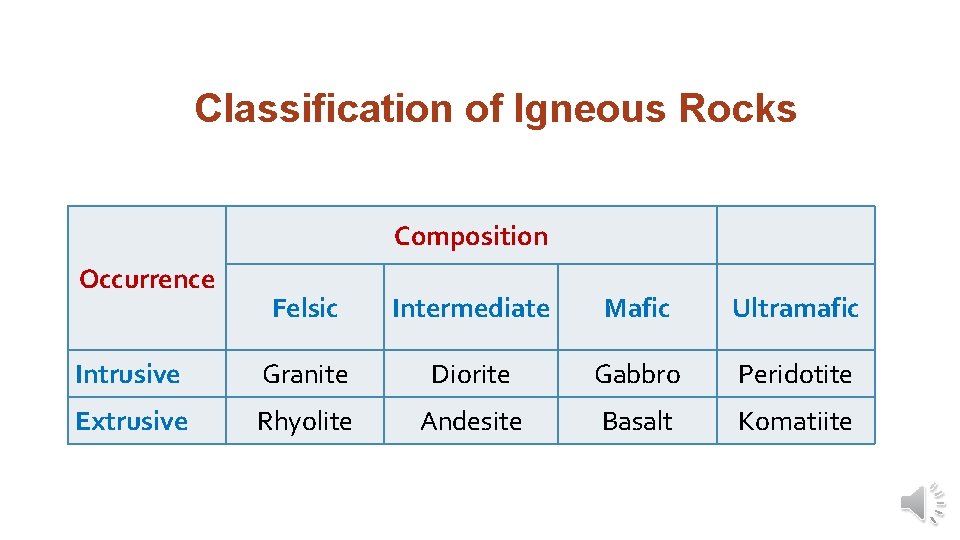 Classification of Igneous Rocks

| Occurrence | Composition | | | |
|---|---|---|---|---|
| | Felsic | Intermediate | Mafic | Ultramafic |
| Intrusive | Granite | Diorite | Gabbro | Peridotite |
| Extrusive | Rhyolite | Andesite | Basalt | Komatiite |